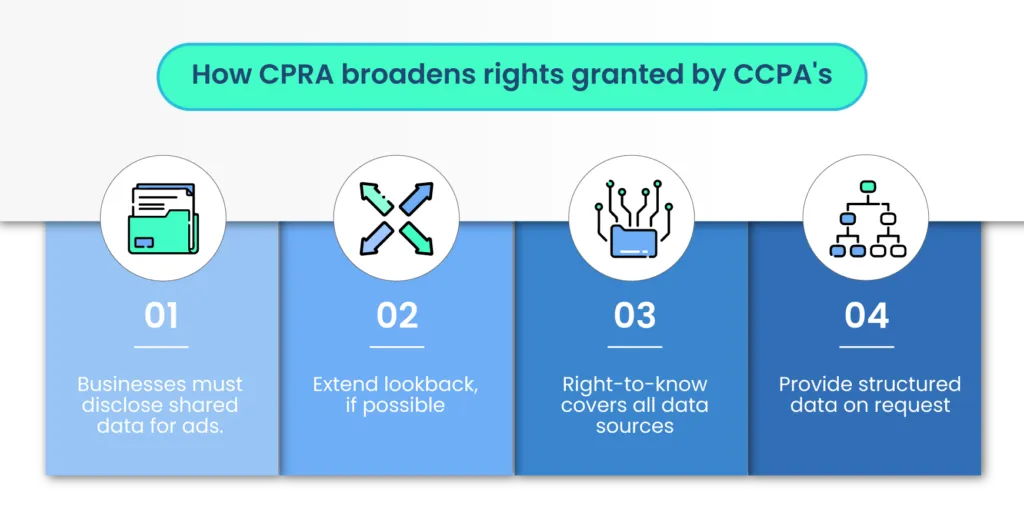 How CPRA broadens rights granted by CCPA's

01

Businesses must disclose shared data for ads.

02

Extend lookback, if possible

03

Right-to-know covers all data sources

04

Provide structured data on request